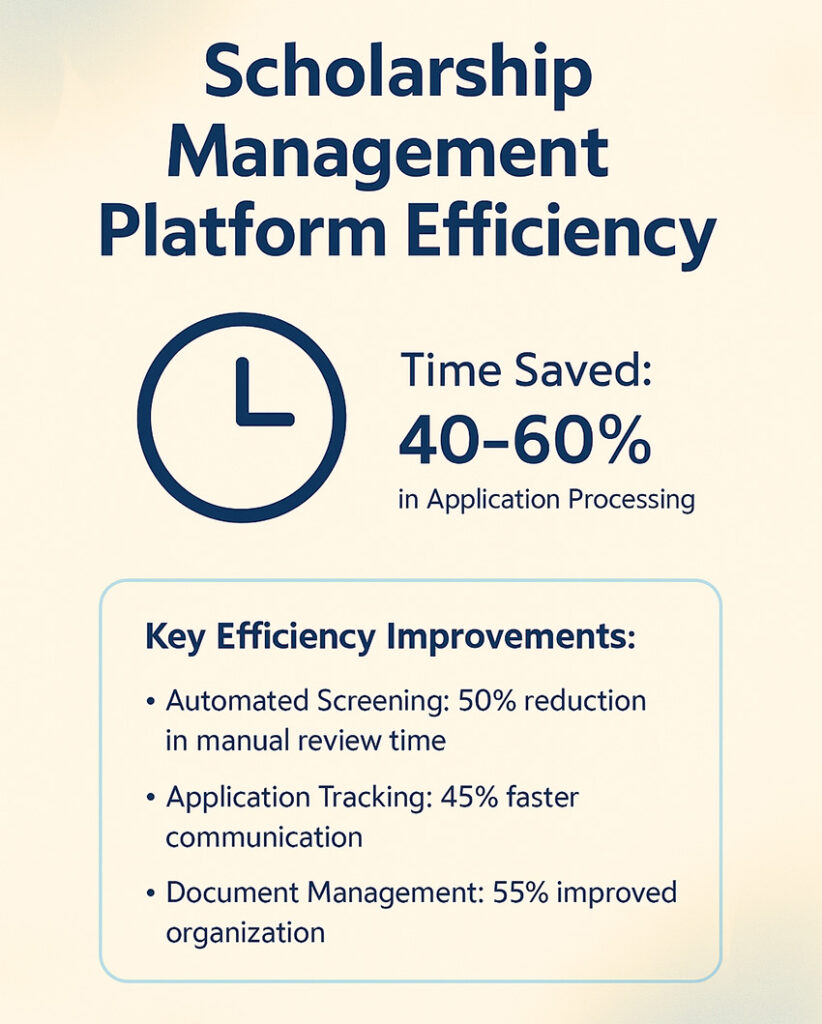 Scholarship Management Platform Efficiency

Time Saved:
40–60%
in Application Processing

Key Efficiency Improvements:

• Automated Screening: 50% reduction in manual review time
• Application Tracking: 45% faster communication
• Document Management: 55% improved organization